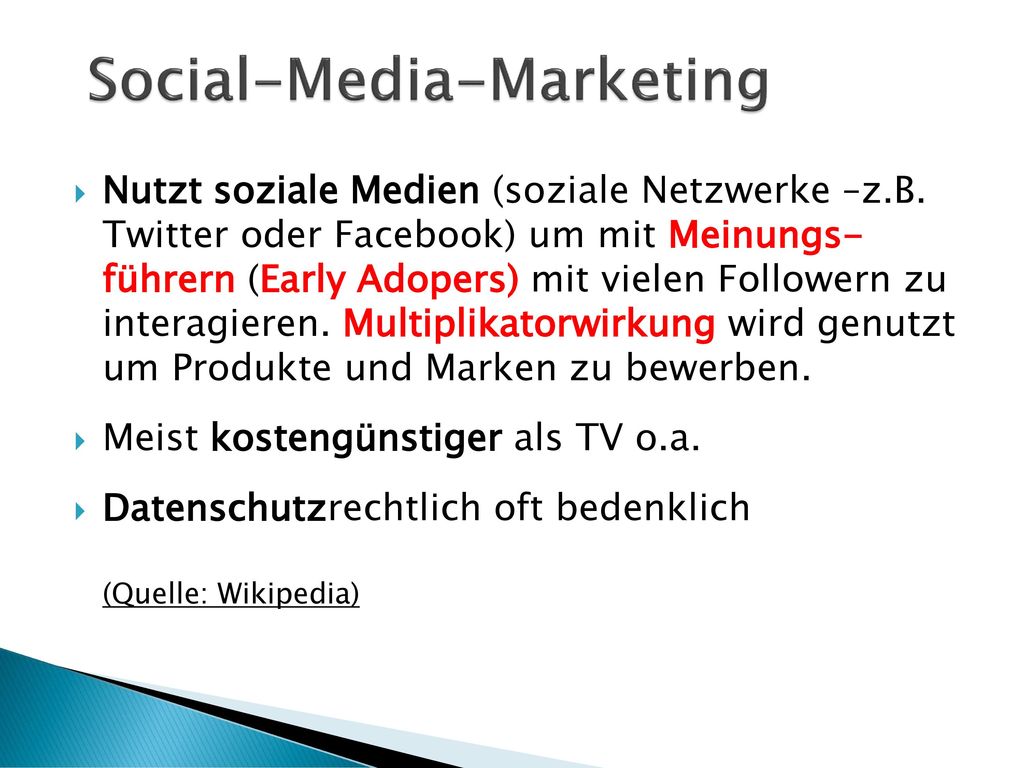 Social-Media-Marketing

Nutzt soziale Medien (soziale Netzwerke –z.B. Twitter oder Facebook) um mit Meinungsführern (Early Adopers) mit vielen Followern zu interagieren. Multiplikatorwirkung wird genutzt um Produkte und Marken zu bewerben.

Meist kostengünstiger als TV o.a.

Datenschutzrechtlich oft bedenklich

(Quelle: Wikipedia)